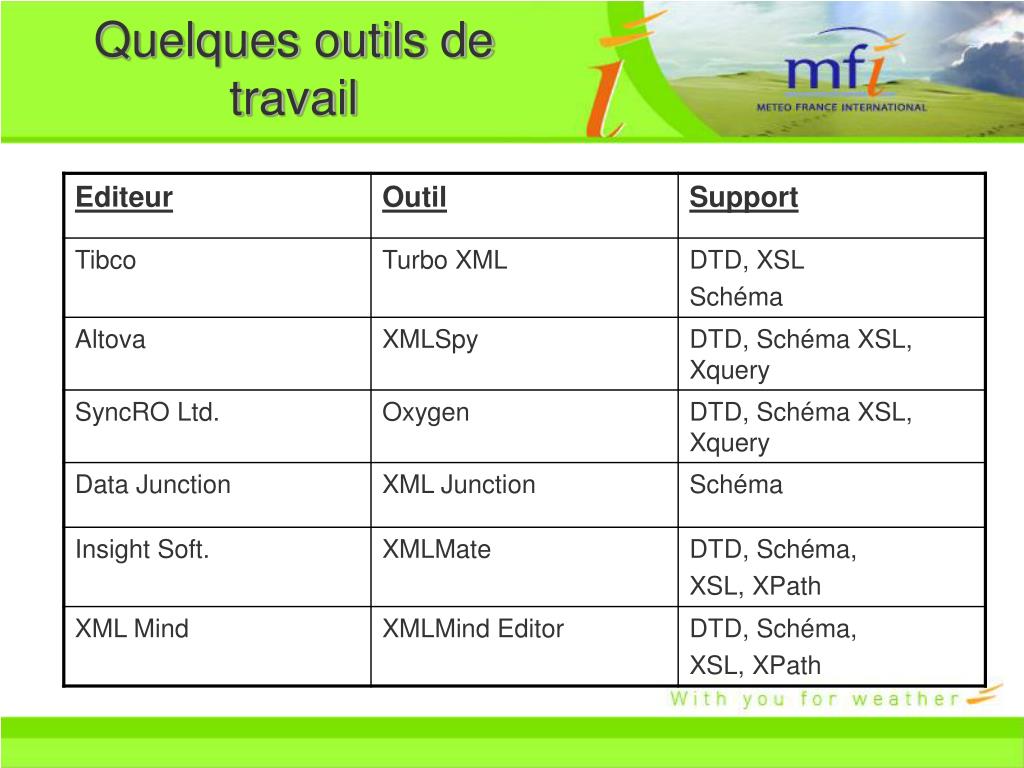 Quelques outils de travail

mfi
METEO FRANCE INTERNATIONAL

| Editeur | Outil | Support |
|---|---|---|
| Tibco | Turbo XML | DTD, XSL Schéma |
| Altova | XMLSpy | DTD, Schéma XSL, Xquery |
| SyncRO Ltd. | Oxygen | DTD, Schéma XSL, Xquery |
| Data Junction | XML Junction | Schéma |
| Insight Soft. | XMLMate | DTD, Schéma, XSL, XPath |
| XML Mind | XMLMind Editor | DTD, Schéma, XSL, XPath |

With you for weather